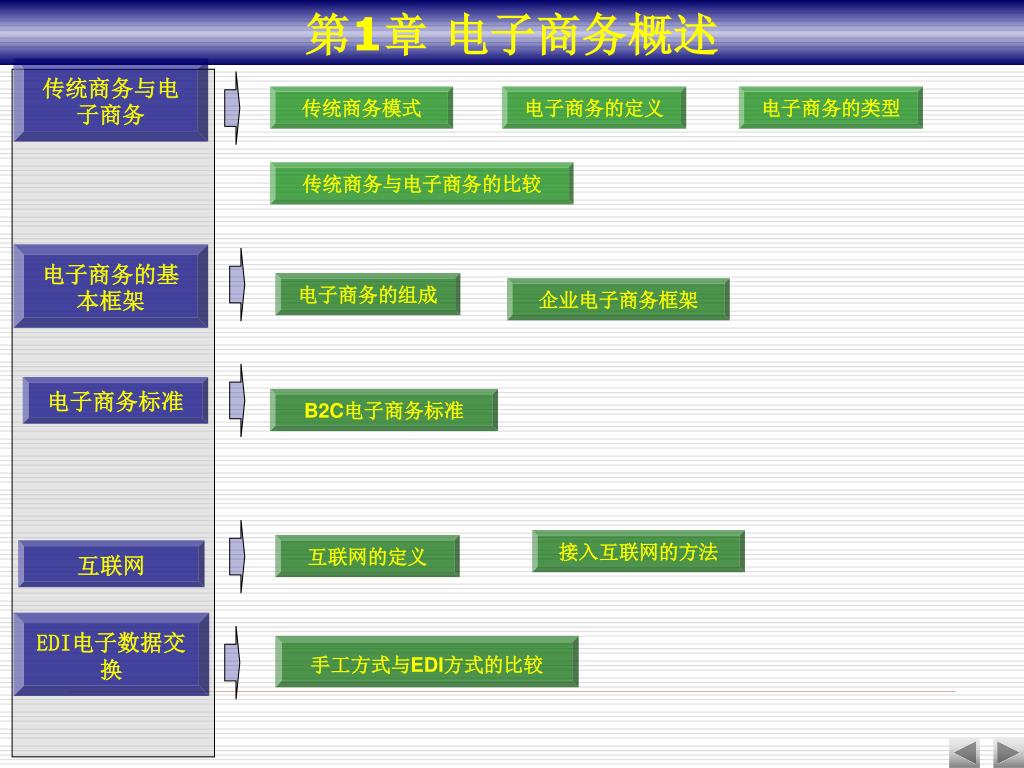 第1章 电子商务概述

传统商务与电子商务

传统商务模式

电子商务的定义

电子商务的类型

传统商务与电子商务的比较

电子商务的基本框架

电子商务的组成

企业电子商务框架

电子商务标准

B2C电子商务标准

互联网

互联网的定义

接入互联网的方法

EDI电子数据交换

手工方式与EDI方式的比较